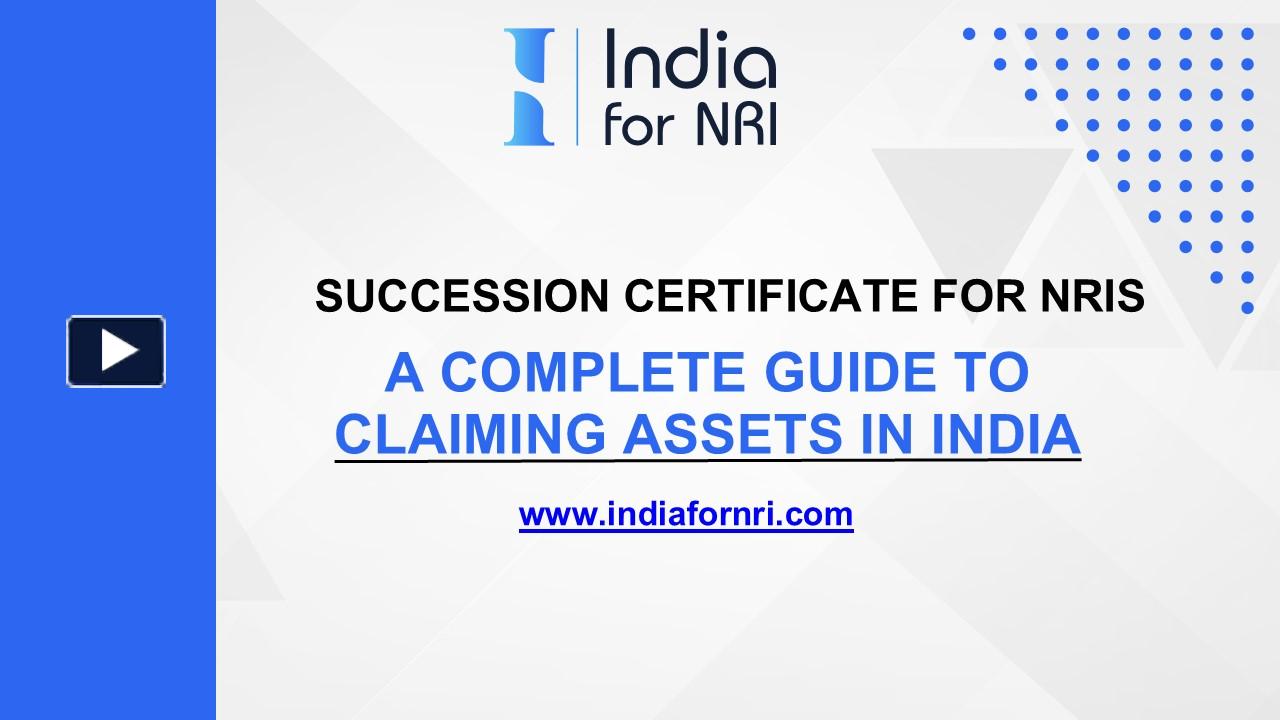 India for NRI

SUCCESSION CERTIFICATE FOR NRIS

A COMPLETE GUIDE TO CLAIMING ASSETS IN INDIA

www.indiafornri.com